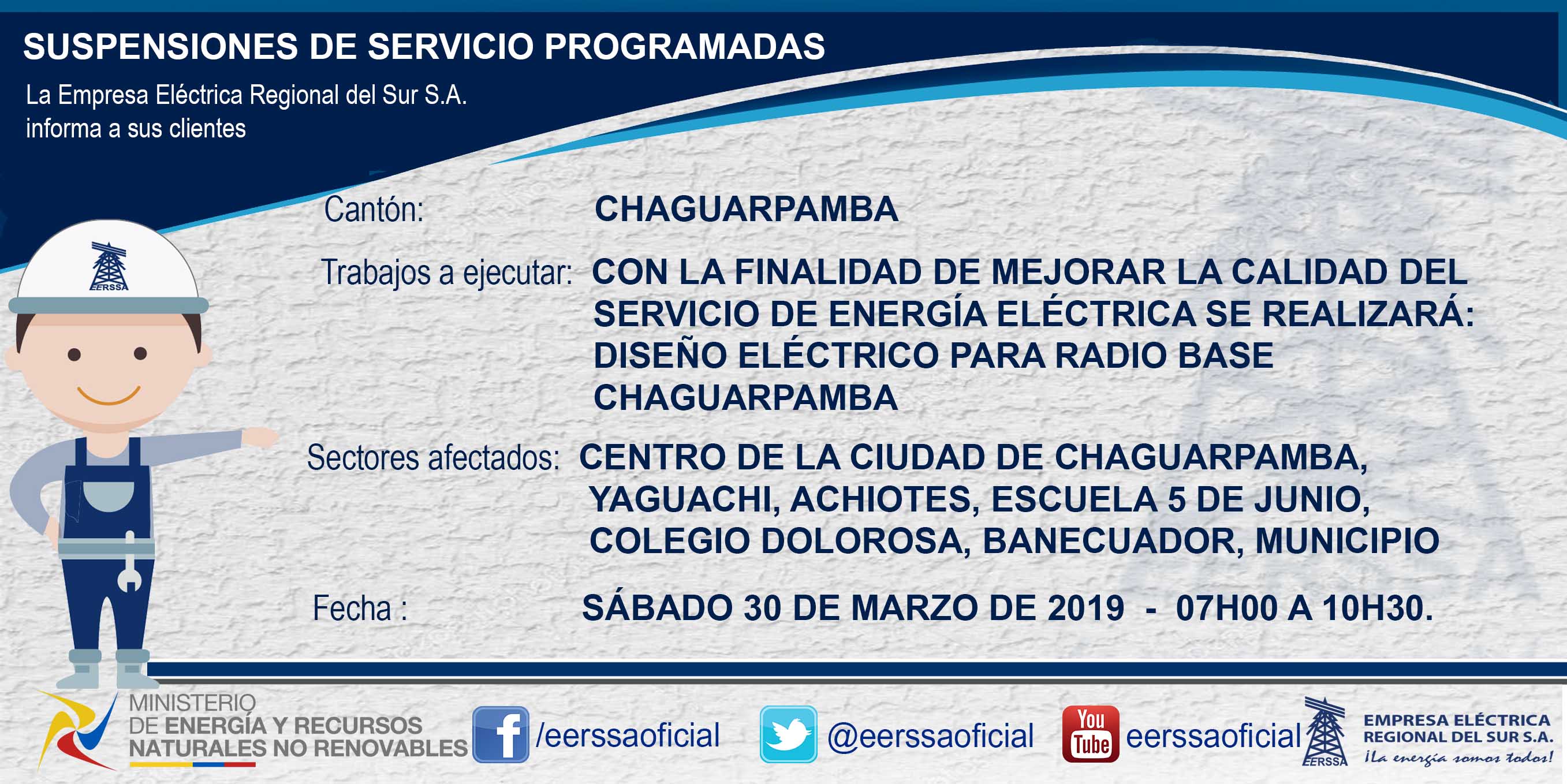 SUSPENSIONES DE SERVICIO PROGRAMADAS

La Empresa Eléctrica Regional del Sur S.A. informa a sus clientes

EERSSA

Cantón: CHAGUARPAMBA

Trabajos a ejecutar: CON LA FINALIDAD DE MEJORAR LA CALIDAD DEL SERVICIO DE ENERGÍA ELÉCTRICA SE REALIZARÁ: DISEÑO ELÉCTRICO PARA RADIO BASE CHAGUARPAMBA

Sectores afectados: CENTRO DE LA CIUDAD DE CHAGUARPAMBA, YAGUACHI, ACHIOTES, ESCUELA 5 DE JUNIO, COLEGIO DOLOROSA, BANECUADOR, MUNICIPIO

Fecha : SÁBADO 30 DE MARZO DE 2019 - 07H00 A 10H30.

MINISTERIO DE ENERGÍA Y RECURSOS NATURALES NO RENOVABLES

f /eerssaoficial

@eerssaoficial

You Tube eerssaoficial

EERSSA EMPRESA ELÉCTRICA REGIONAL DEL SUR S.A. ¡La energía somos todos!